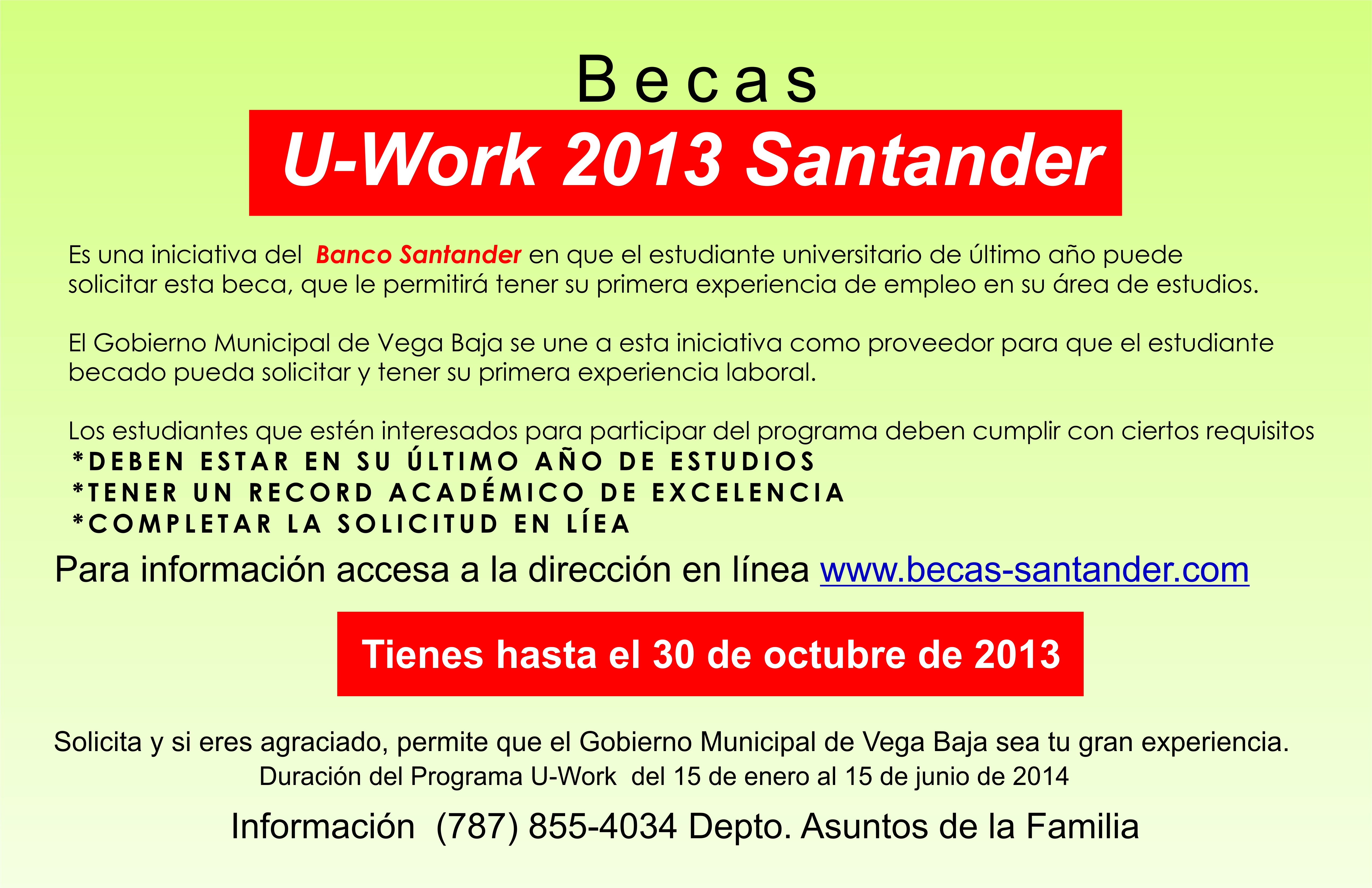 Becas

U-Work 2013 Santander

Es una iniciativa del Banco Santander en que el estudiante universitario de último año puede solicitar esta beca, que le permitirá tener su primera experiencia de empleo en su área de estudios.

El Gobierno Municipal de Vega Baja se une a esta iniciativa como proveedor para que el estudiante becado pueda solicitar y tener su primera experiencia laboral.

Los estudiantes que estén interesados para participar del programa deben cumplir con ciertos requisitos
*DEBEN ESTAR EN SU ÚLTIMO AÑO DE ESTUDIOS
*TENER UN RECORD ACADÉMICO DE EXCELENCIA
*COMPLETAR LA SOLICITUD EN LÍEA

Para información accesa a la dirección en línea www.becas-santander.com

Tienes hasta el 30 de octubre de 2013

Solicita y si eres agraciado, permite que el Gobierno Municipal de Vega Baja sea tu gran experiencia.
Duración del Programa U-Work del 15 de enero al 15 de junio de 2014

Información (787) 855-4034 Depto. Asuntos de la Familia